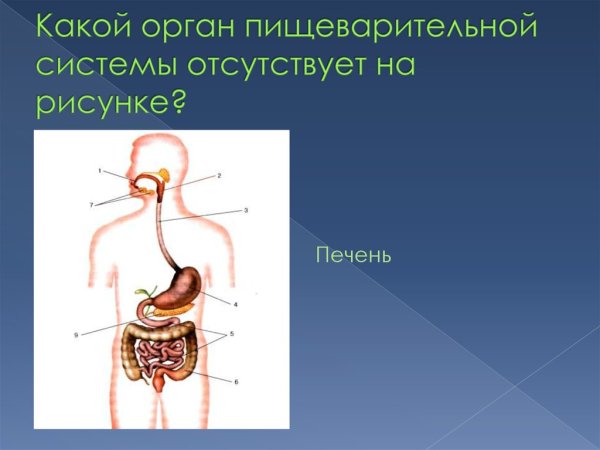 Какой орган пищеварительной системы отсутствует на рисунке?

1
2
7
3
4
9
5
6

Печень